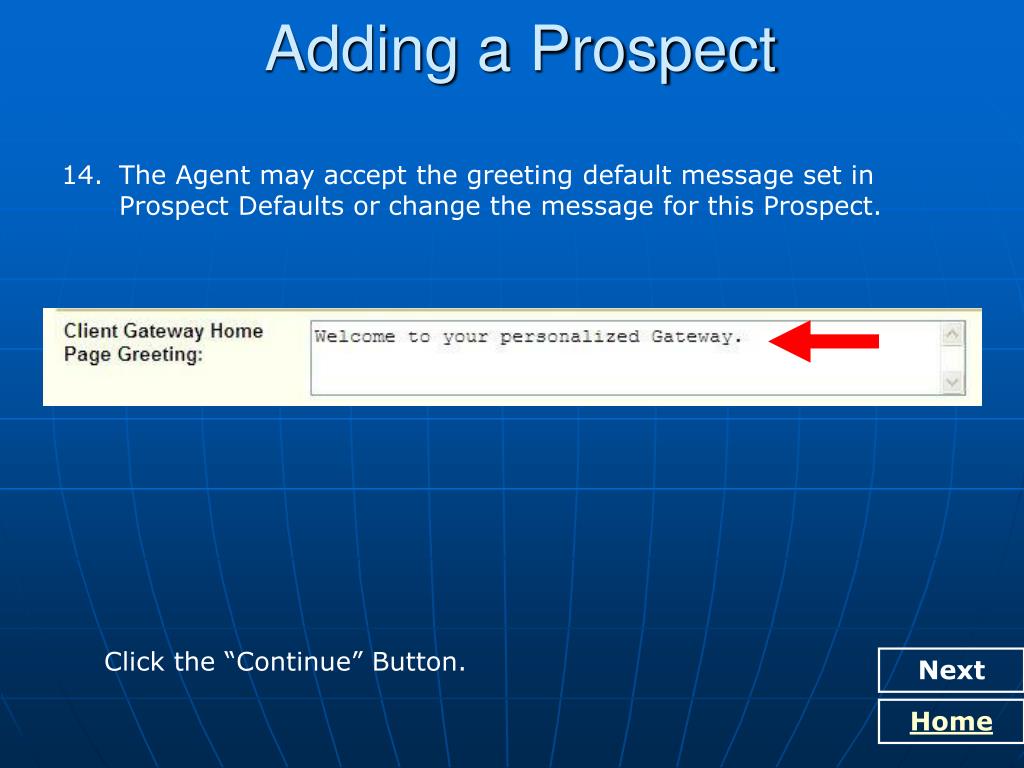 Adding a Prospect

14. The Agent may accept the greeting default message set in Prospect Defaults or change the message for this Prospect.

Client Gateway Home Page Greeting:

Welcome to your personalized Gateway.

Click the “Continue” Button.

Next

Home